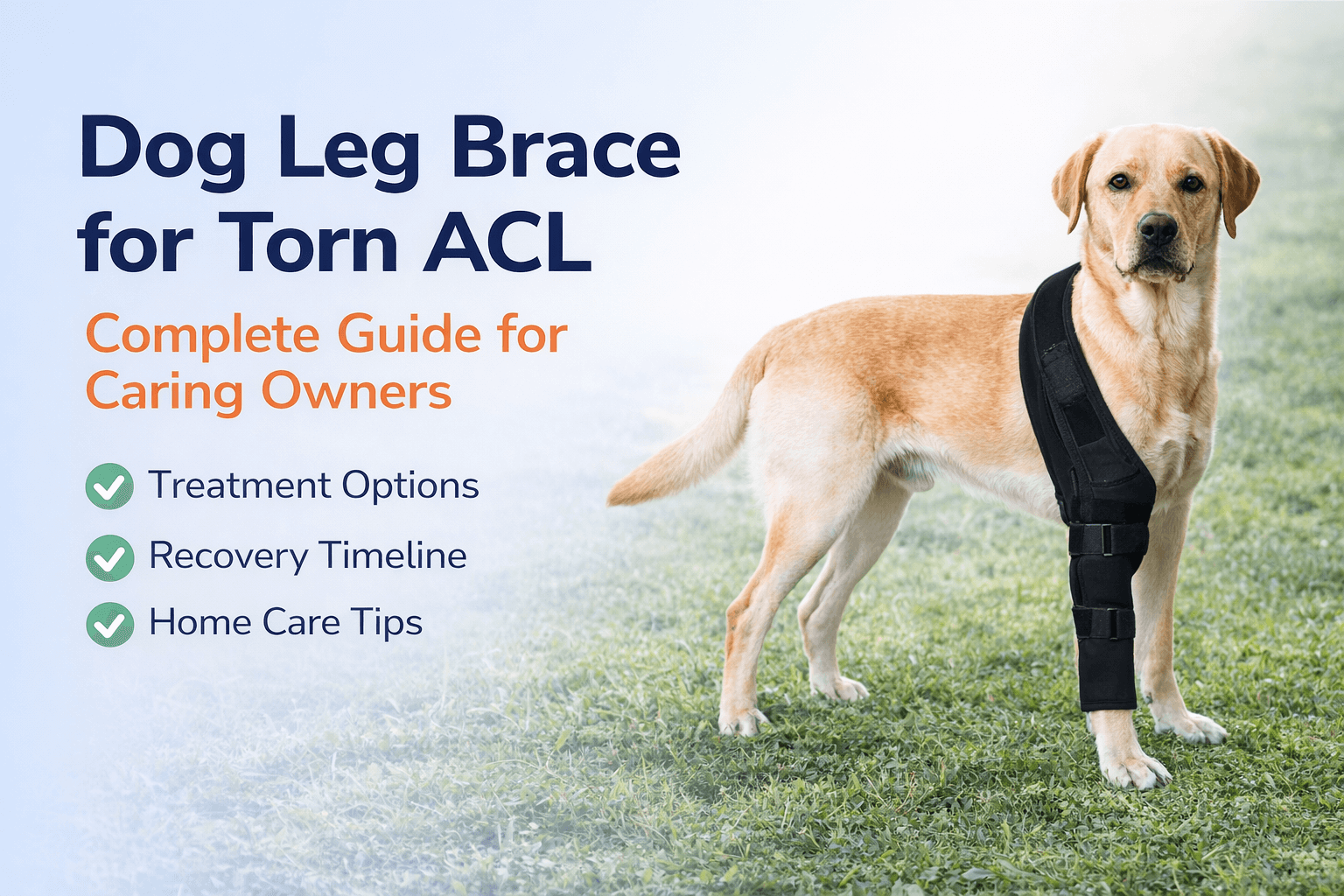 Dog Leg Brace for Torn ACL

Complete Guide for Caring Owners

Treatment Options

Recovery Timeline

Home Care Tips